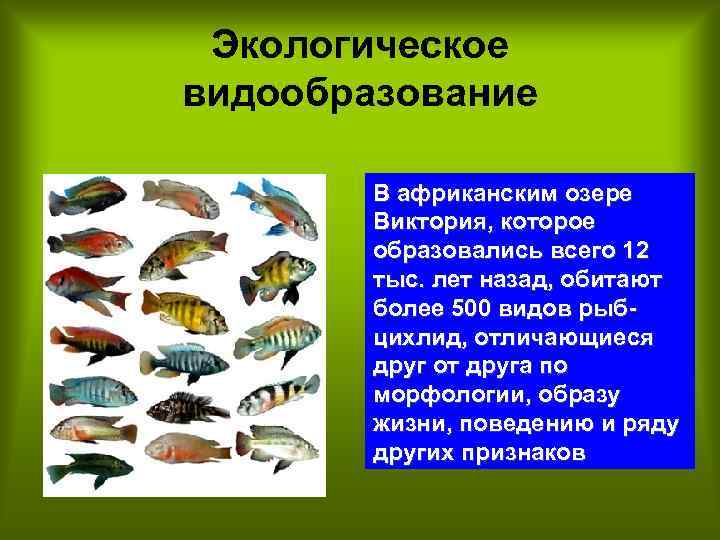 Экологическое видообразование

В африканским озере Виктория, которое образовались всего 12 тыс. лет назад, обитают более 500 видов рыб-цихлид, отличающиеся друг от друга по морфологии, образу жизни, поведению и ряду других признаков